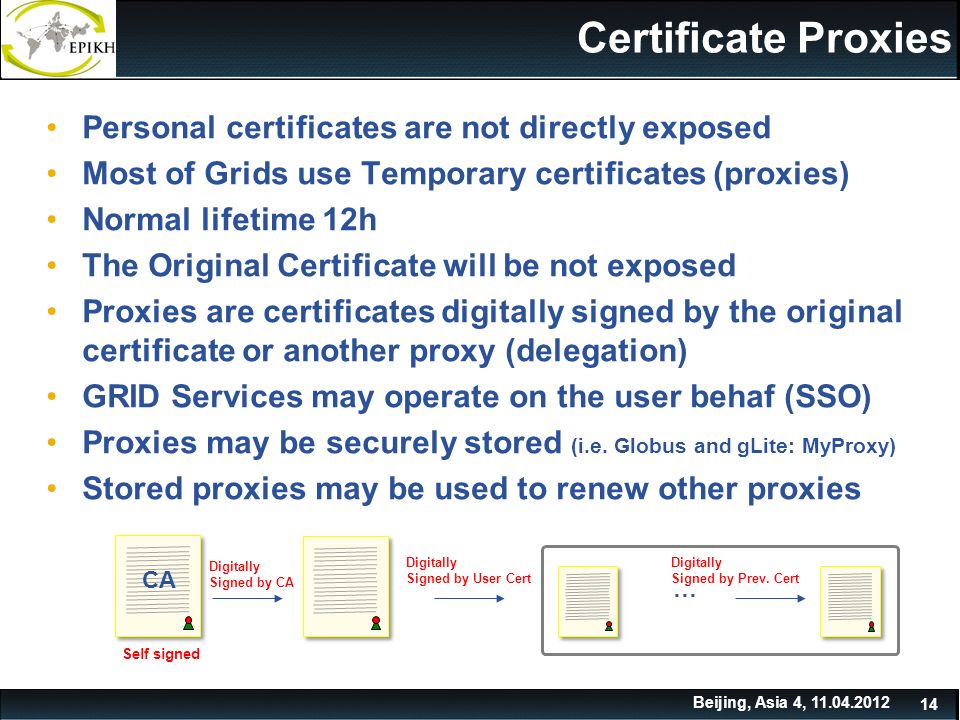 EPIKH

Certificate Proxies

• Personal certificates are not directly exposed
• Most of Grids use Temporary certificates (proxies)
• Normal lifetime 12h
• The Original Certificate will be not exposed
• Proxies are certificates digitally signed by the original certificate or another proxy (delegation)
• GRID Services may operate on the user behaf (SSO)
• Proxies may be securely stored (i.e. Globus and gLite: MyProxy)
• Stored proxies may be used to renew other proxies

CA
Self signed
Digitally Signed by CA
Digitally Signed by User Cert
Digitally Signed by Prev. Cert
...

Beijing, Asia 4, 11.04.2012
14